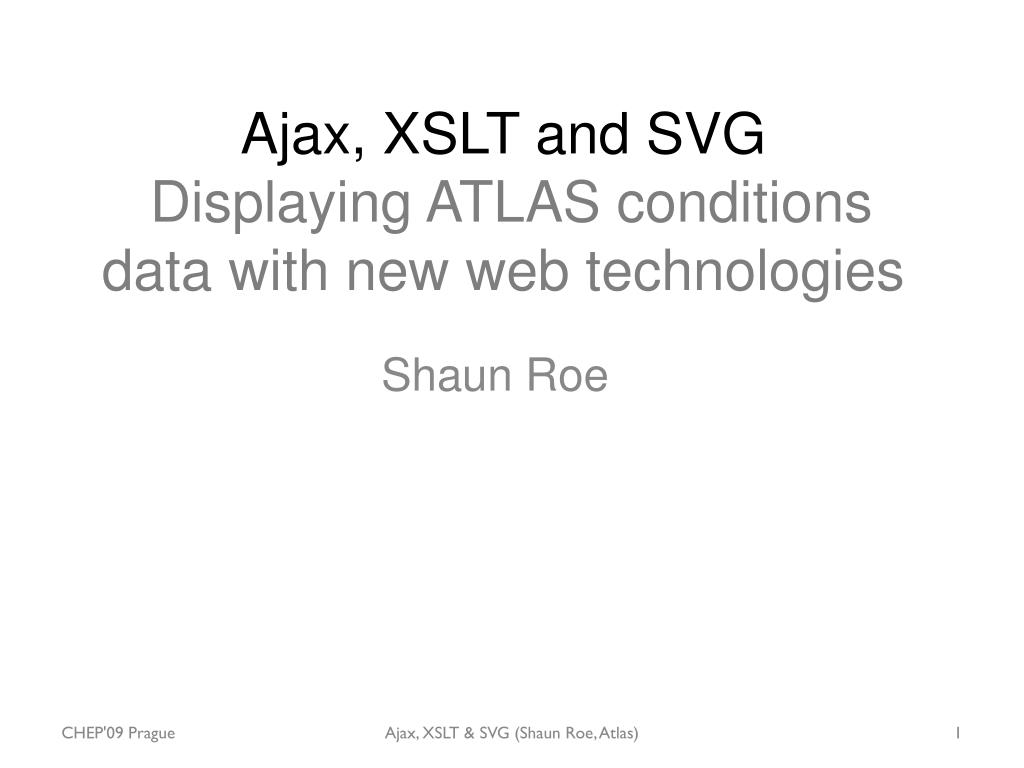 Ajax, XSLT and SVG
Displaying ATLAS conditions data with new web technologies

Shaun Roe

CHEP'09 Prague

Ajax, XSLT & SVG (Shaun Roe, Atlas)

1